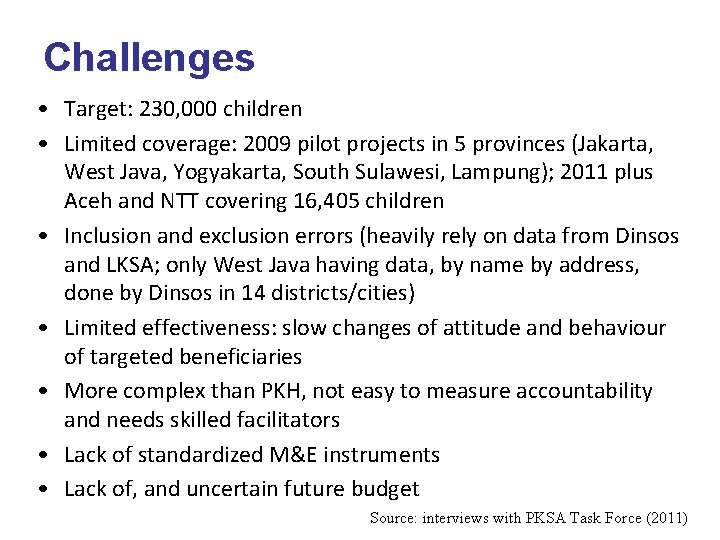 Challenges

• Target: 230,000 children

• Limited coverage: 2009 pilot projects in 5 provinces (Jakarta, West Java, Yogyakarta, South Sulawesi, Lampung); 2011 plus Aceh and NTT covering 16,405 children

• Inclusion and exclusion errors (heavily rely on data from Dinsos and LKSA; only West Java having data, by name by address, done by Dinsos in 14 districts/cities)

• Limited effectiveness: slow changes of attitude and behaviour of targeted beneficiaries

• More complex than PKH, not easy to measure accountability and needs skilled facilitators

• Lack of standardized M&E instruments

• Lack of, and uncertain future budget

Source: interviews with PKSA Task Force (2011)